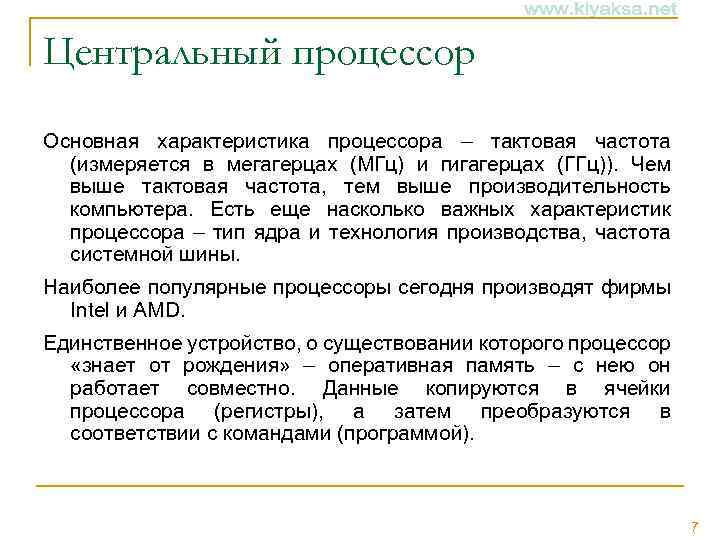 www.kiyaksa.net

Центральный процессор

Основная характеристика процессора – тактовая частота (измеряется в мегагерцах (МГц) и гигагерцах (ГГц)). Чем выше тактовая частота, тем выше производительность компьютера. Есть еще насколько важных характеристик процессора – тип ядра и технология производства, частота системной шины.

Наиболее популярные процессоры сегодня производят фирмы Intel и AMD.

Единственное устройство, о существовании которого процессор «знает от рождения» – оперативная память – с нею он работает совместно. Данные копируются в ячейки процессора (регистры), а затем преобразуются в соответствии с командами (программой).

7